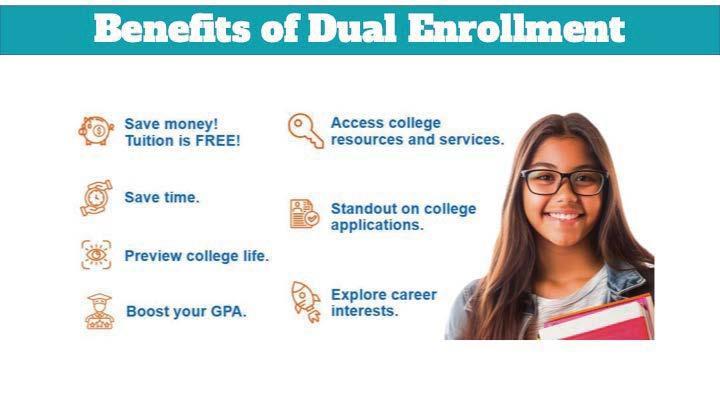 Benefits of Dual Enrollment

Save money! Tuition is FREE!

Save time.

Preview college life.

Boost your GPA.

Access college resources and services.

Standout on college applications.

Explore career interests.